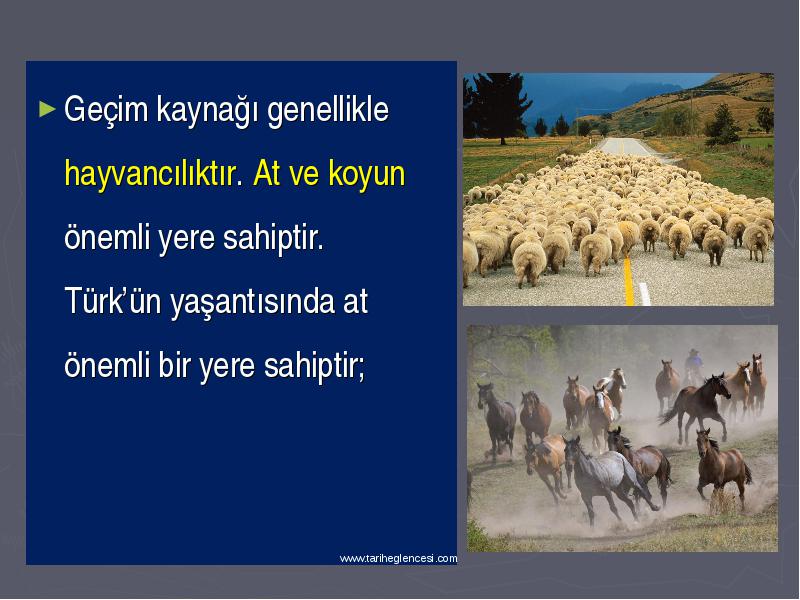 ► Geçim kaynağı genellikle hayvancılıktır. At ve koyun önemli yere sahiptir. Türk'ün yaşantısında at önemli bir yere sahiptir;

www.tariheglencesi.com